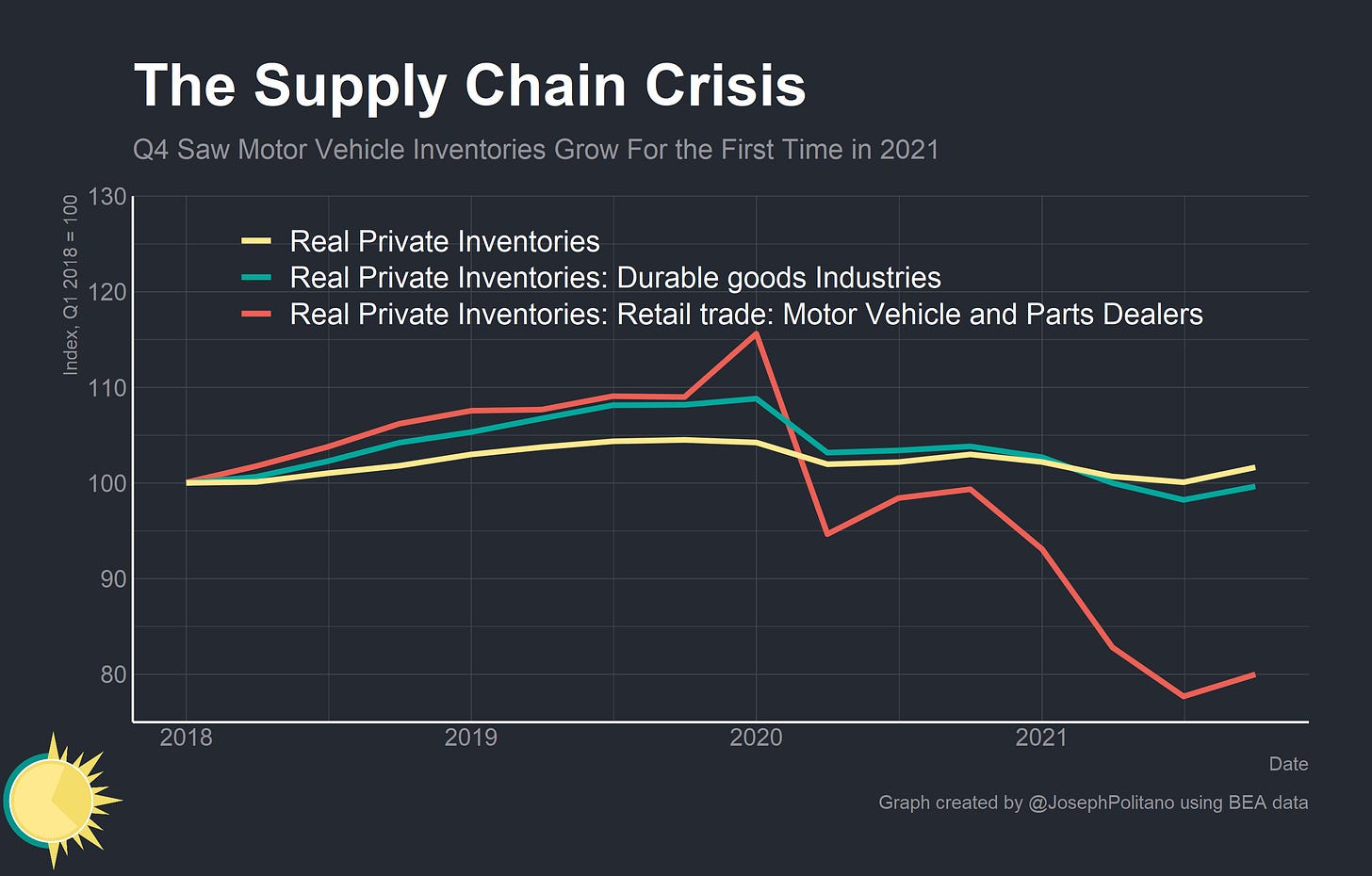 The Supply Chain Crisis

Q4 Saw Motor Vehicle Inventories Grow For the First Time in 2021

Index, Q1 2018 = 100

130
120
110
100
90
80

Real Private Inventories
Real Private Inventories: Durable goods Industries
Real Private Inventories: Retail trade: Motor Vehicle and Parts Dealers

2018
2019
2020
2021

Date

Graph created by @JosephPolitano using BEA data